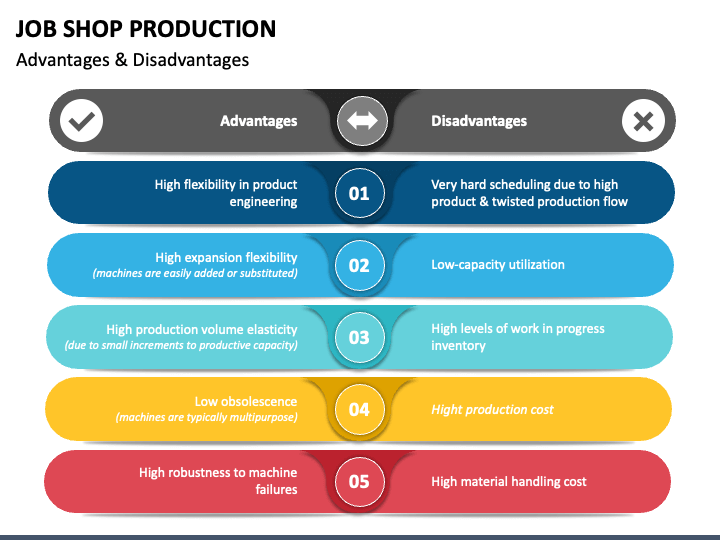 JOB SHOP PRODUCTION
Advantages & Disadvantages

Advantages

Disadvantages

High flexibility in product engineering

01

Very hard scheduling due to high product & twisted production flow

High expansion flexibility
(machines are easily added or substituted)

02

Low-capacity utilization

High production volume elasticity
(due to small increments to productive capacity)

03

High levels of work in progress inventory

Low obsolescence
(machines are typically multipurpose)

04

Hight production cost

High robustness to machine failures

05

High material handling cost